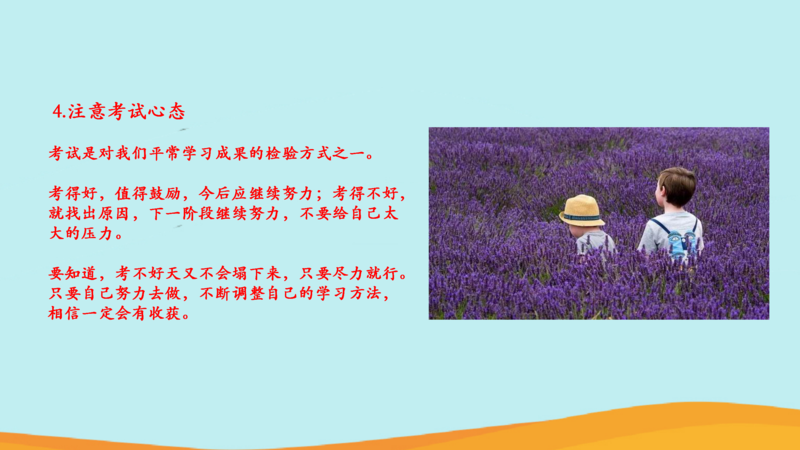 4.注意考试心态

考试是对我们平常学习成果的检验方式之一。

考得好，值得鼓励，今后应继续努力；考得不好，就找出原因，下一阶段继续努力，不要给自己太大的压力。

要知道，考不好天又不会塌下来，只要尽力就行。只要自己努力去做，不断调整自己的学习方法，相信一定会有收获。